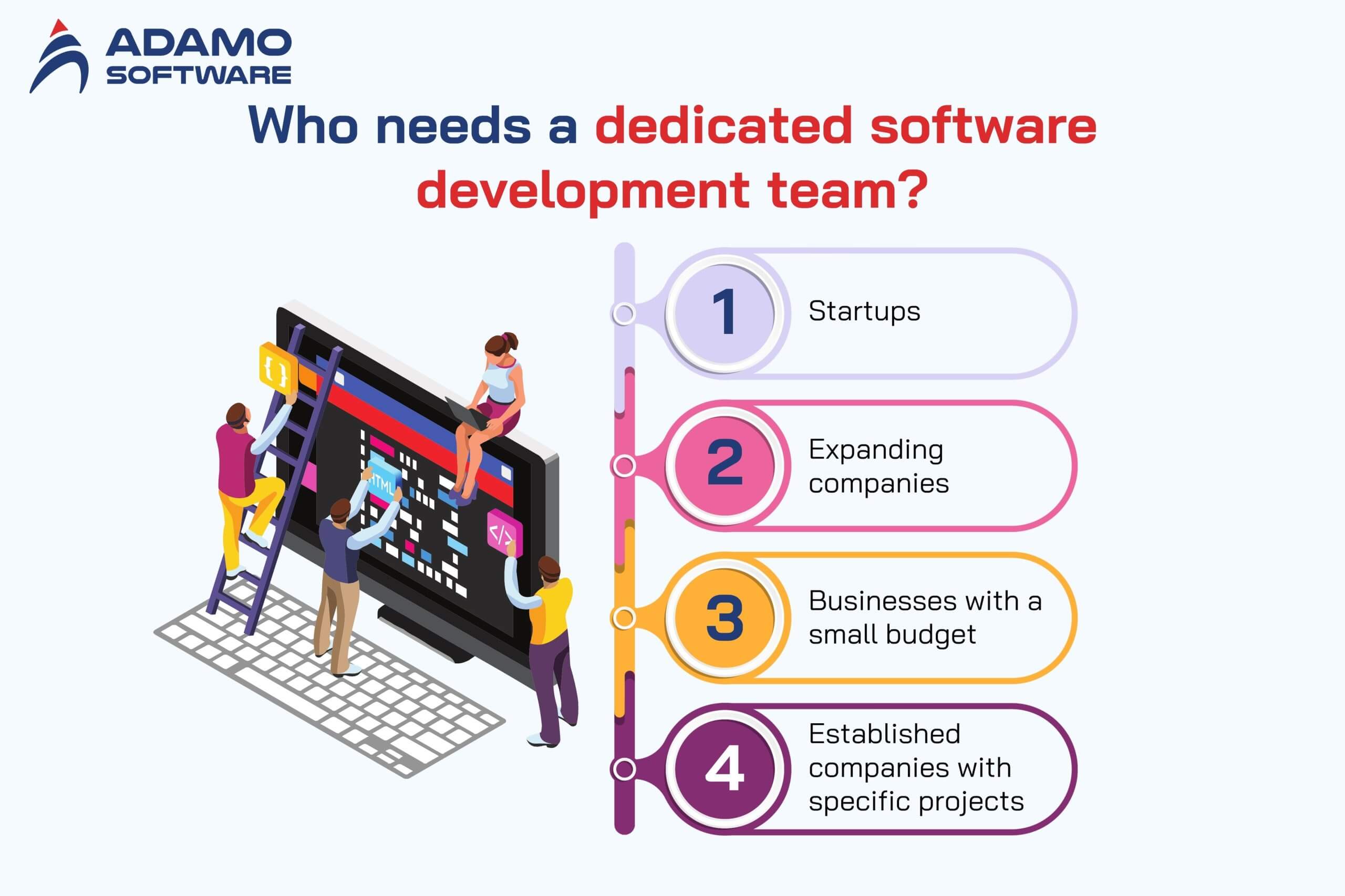 ADAMO SOFTWARE

Who needs a dedicated software development team?

{ }

HTML

</>

1 Startups

2 Expanding companies

3 Businesses with a small budget

4 Established companies with specific projects